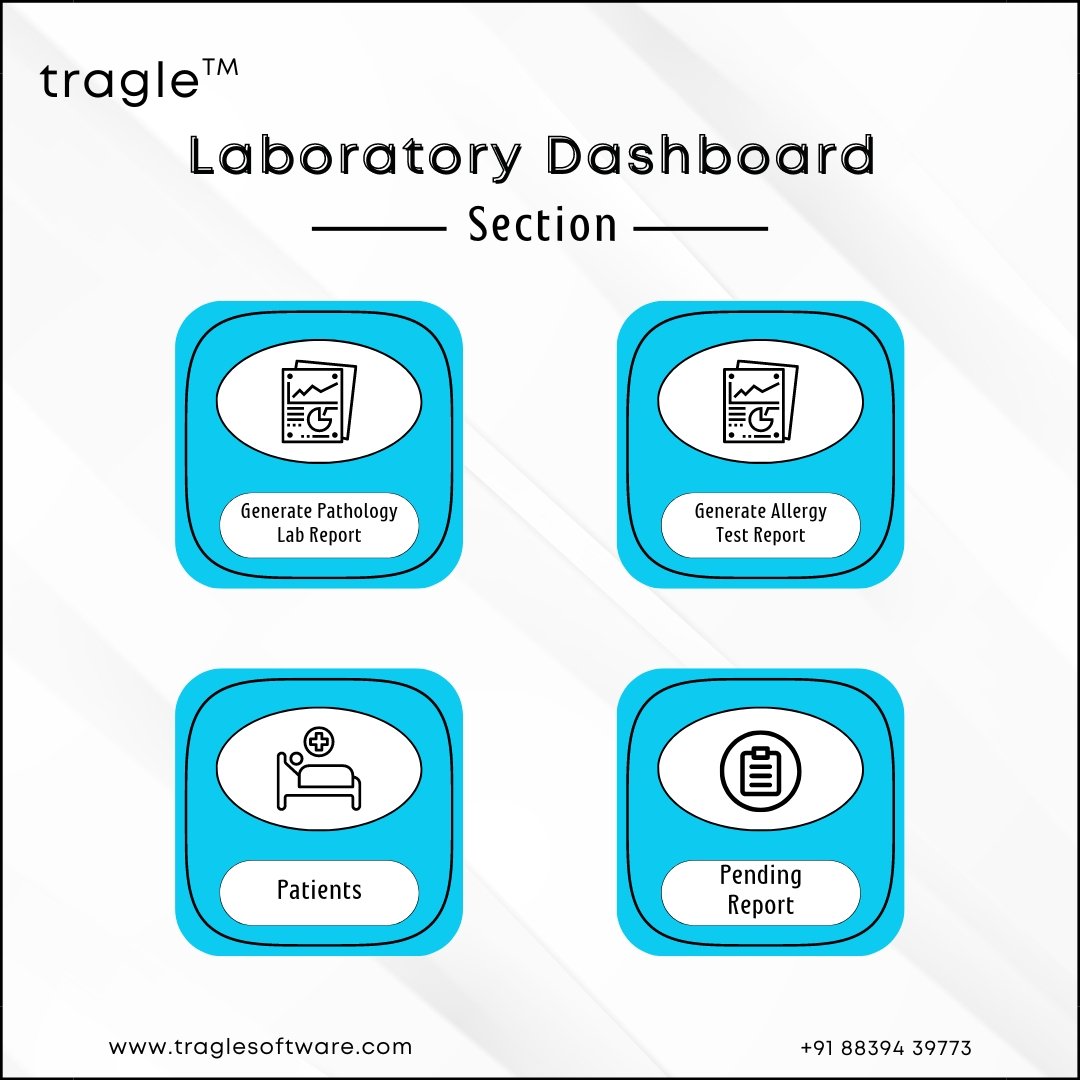 tragle™

Laboratory Dashboard

Section

Generate Pathology Lab Report

Generate Allergy Test Report

Patients

Pending Report

www.traglesoftware.com

+91 88394 39773